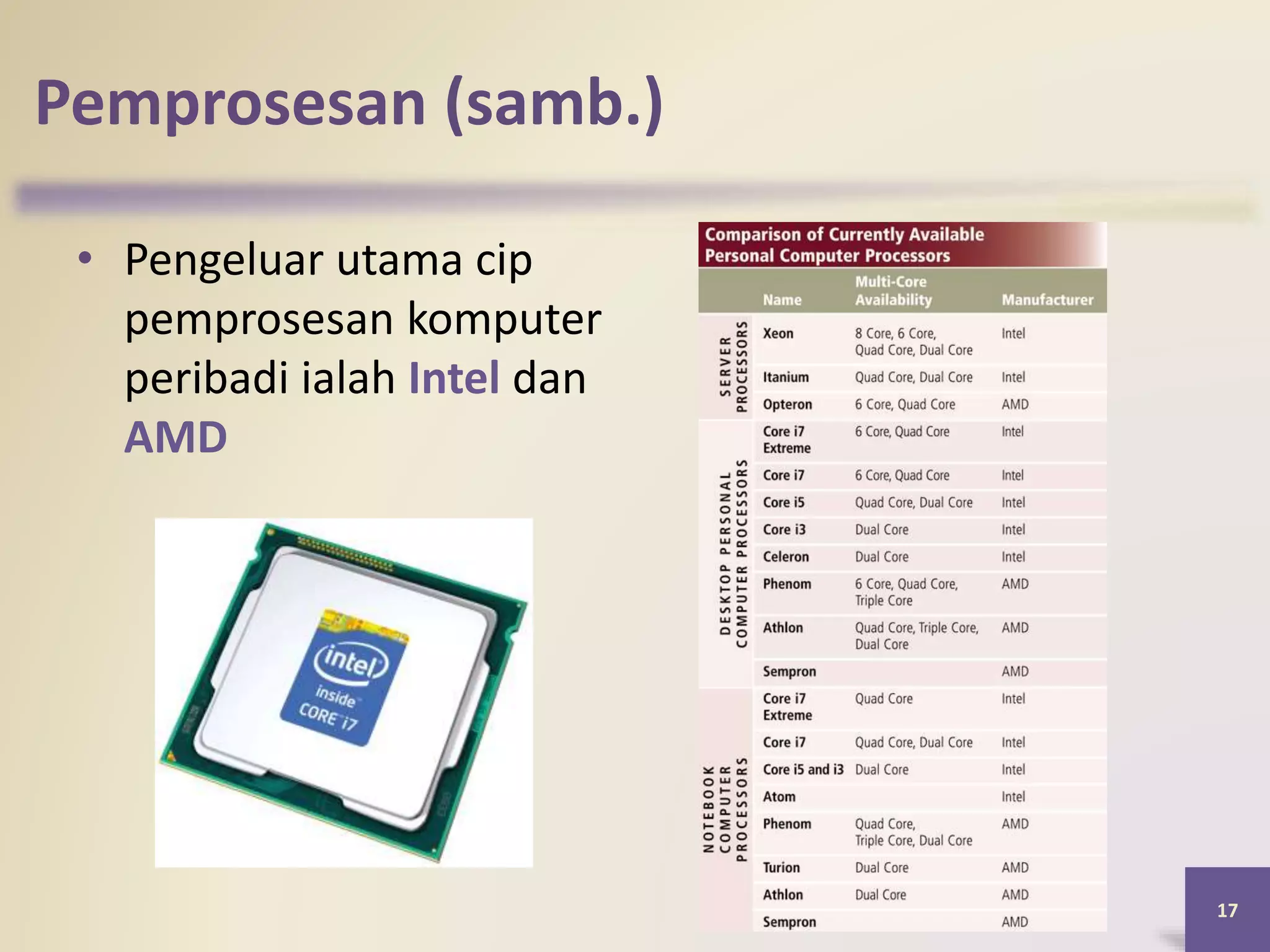 Pemprosesan (samb.)

• Pengeluar utama cip pemprosesan komputer peribadi ialah Intel dan AMD

intel inside CORE i7

Comparison of Currently Available Personal Computer Processors

| | Name | Multi-Core Availability | Manufacturer |
|---|---|---|---|
| SERVER PROCESSORS | Xeon | 8 Core, 6 Core, Quad Core, Dual Core | Intel |
| | Itanium | Quad Core, Dual Core | Intel |
| | Opteron | 6 Core, Quad Core | AMD |
| DESKTOP PERSONAL COMPUTER PROCESSORS | Core i7 Extreme | 6 Core, Quad Core | Intel |
| | Core i7 | 6 Core, Quad Core | Intel |
| | Core i5 | Quad Core, Dual Core | Intel |
| | Core i3 | Dual Core | Intel |
| | Celeron | Dual Core | Intel |
| | Phenom | 6 Core, Quad Core, Triple Core | AMD |
| | Athlon | Quad Core, Triple Core, Dual Core | AMD |
| | Sempron | | AMD |
| NOTEBOOK COMPUTER PROCESSORS | Core i7 Extreme | Quad Core | Intel |
| | Core i7 | Quad Core, Dual Core | Intel |
| | Core i5 and i3 | Dual Core | Intel |
| | Atom | | Intel |
| | Phenom | Quad Core, Triple Core, Dual Core | AMD |
| | Turion | Dual Core | AMD |
| | Athlon | Dual Core | AMD |
| | Sempron | | AMD |

17